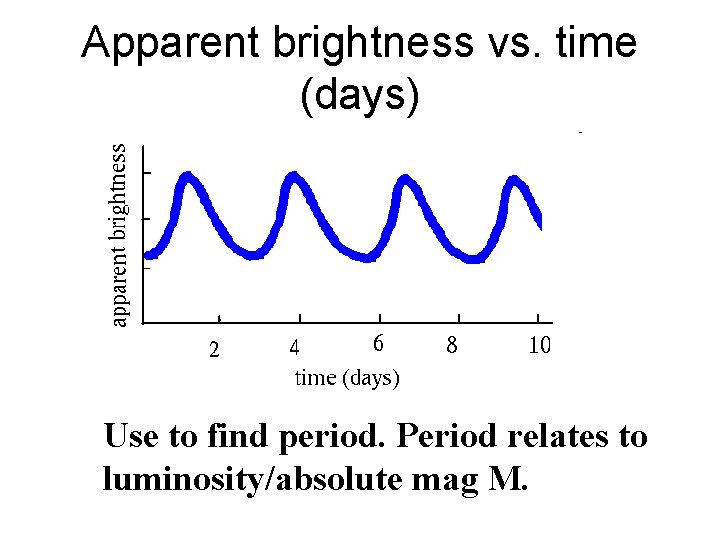 Apparent brightness vs. time (days)

apparent brightness

2
4
6
8
10
time (days)

Use to find period. Period relates to luminosity/absolute mag M.